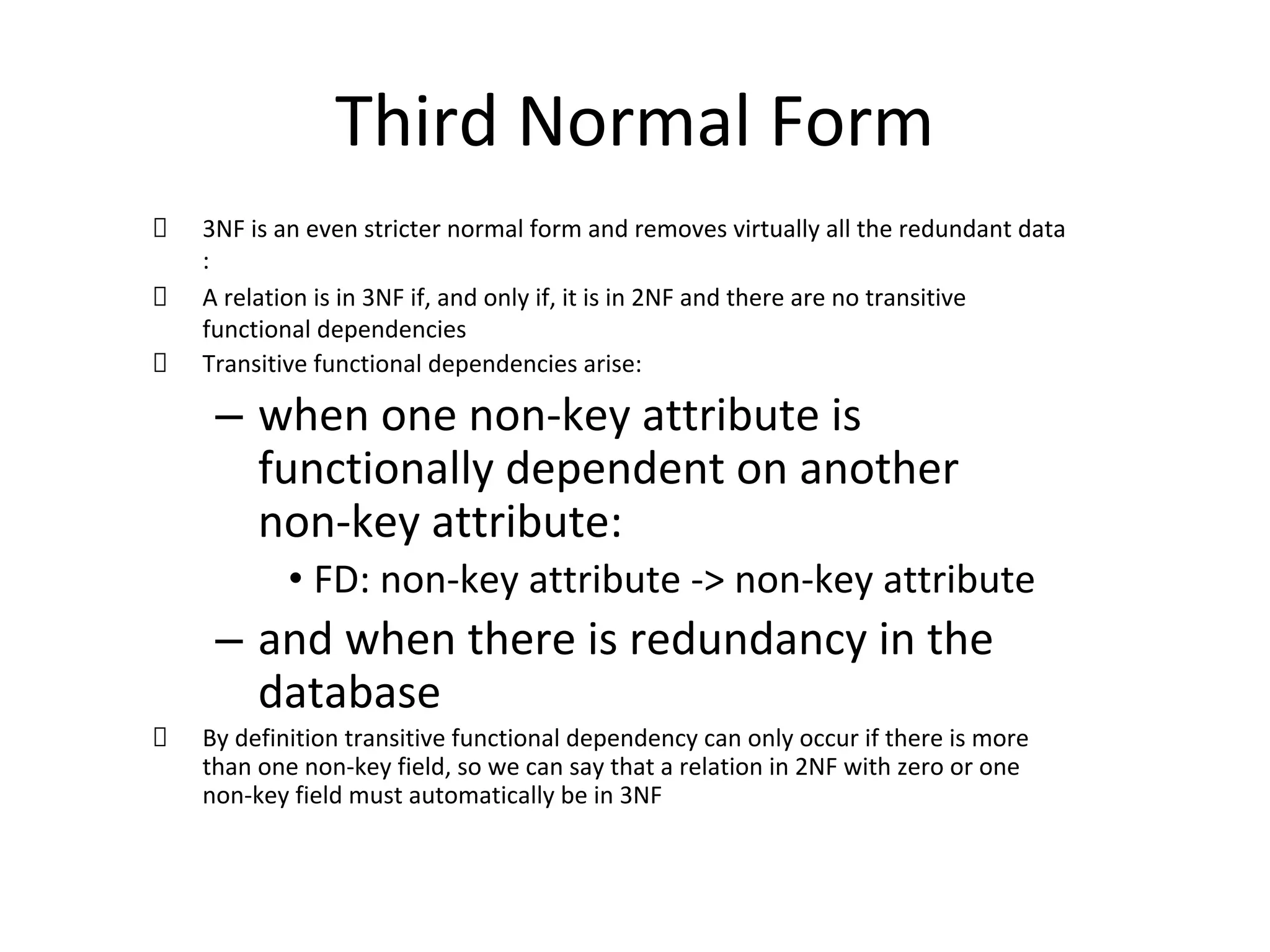 Third Normal Form

3NF is an even stricter normal form and removes virtually all the redundant data :

A relation is in 3NF if, and only if, it is in 2NF and there are no transitive functional dependencies

Transitive functional dependencies arise:

– when one non-key attribute is functionally dependent on another non-key attribute:

• FD: non-key attribute -> non-key attribute

– and when there is redundancy in the database

By definition transitive functional dependency can only occur if there is more than one non-key field, so we can say that a relation in 2NF with zero or one non-key field must automatically be in 3NF